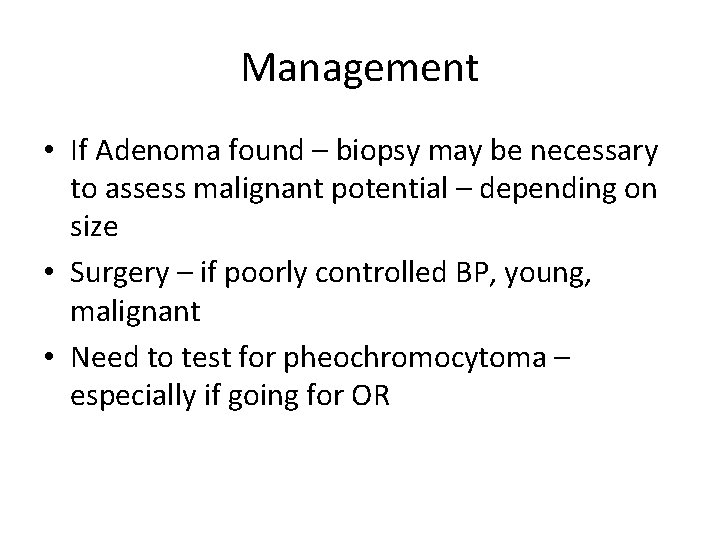 Management

• If Adenoma found – biopsy may be necessary to assess malignant potential – depending on size

• Surgery – if poorly controlled BP, young, malignant

• Need to test for pheochromocytoma – especially if going for OR